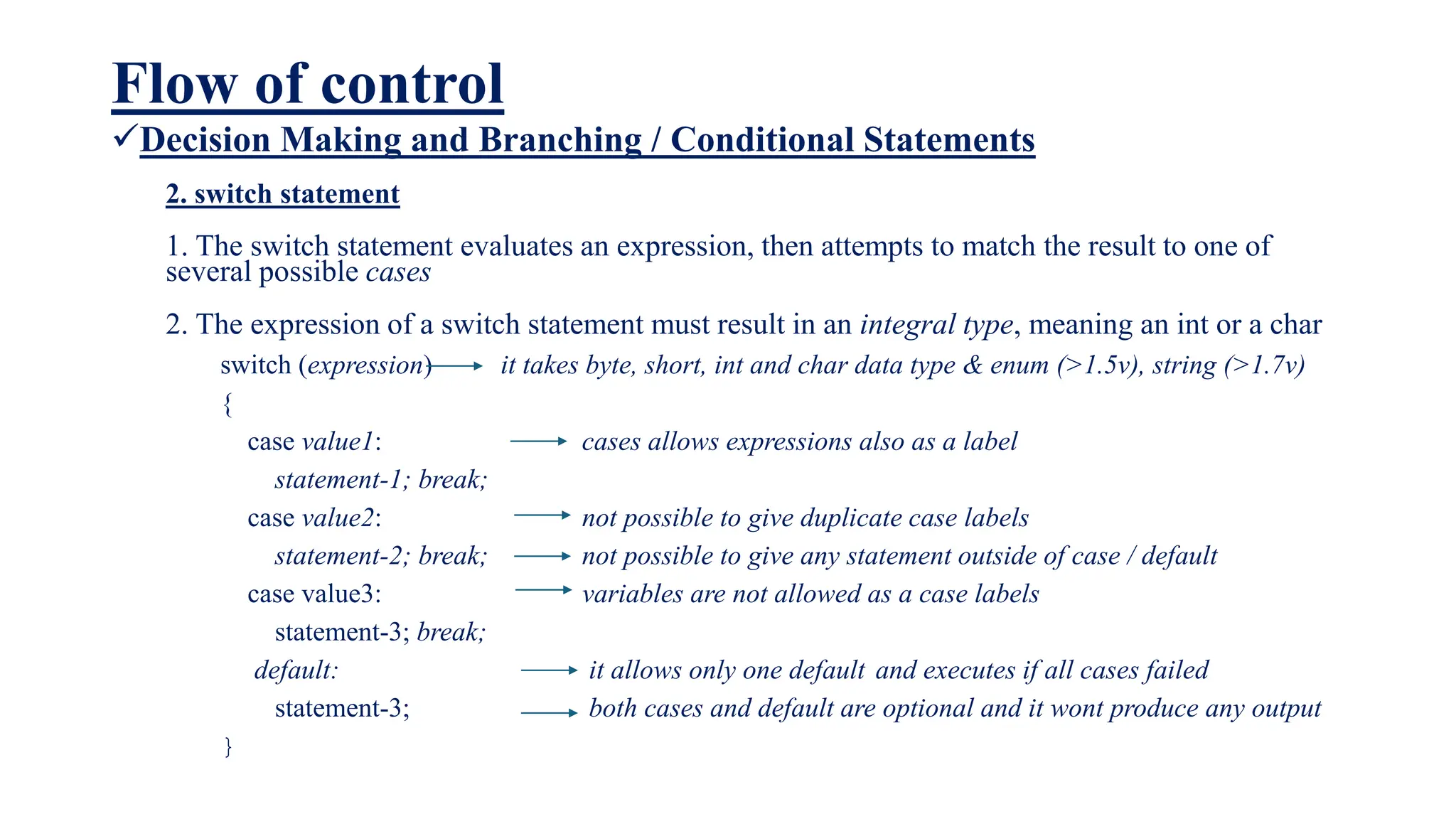 Flow of control
✓Decision Making and Branching / Conditional Statements

2. switch statement

1. The switch statement evaluates an expression, then attempts to match the result to one of several possible cases

2. The expression of a switch statement must result in an integral type, meaning an int or a char

switch (expression) → it takes byte, short, int and char data type & enum (>1.5v), string (>1.7v)
{
case value1: → cases allows expressions also as a label
statement-1; break;
case value2: → not possible to give duplicate case labels
statement-2; break; → not possible to give any statement outside of case / default
case value3: → variables are not allowed as a case labels
statement-3; break;
default: → it allows only one default and executes if all cases failed
statement-3; → both cases and default are optional and it wont produce any output
}